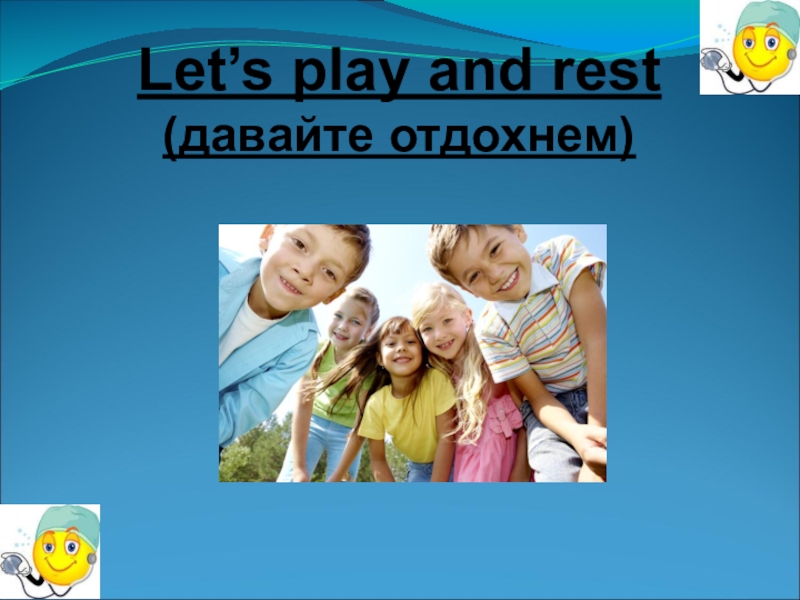 Let’s play and rest
(давайте отдохнем)